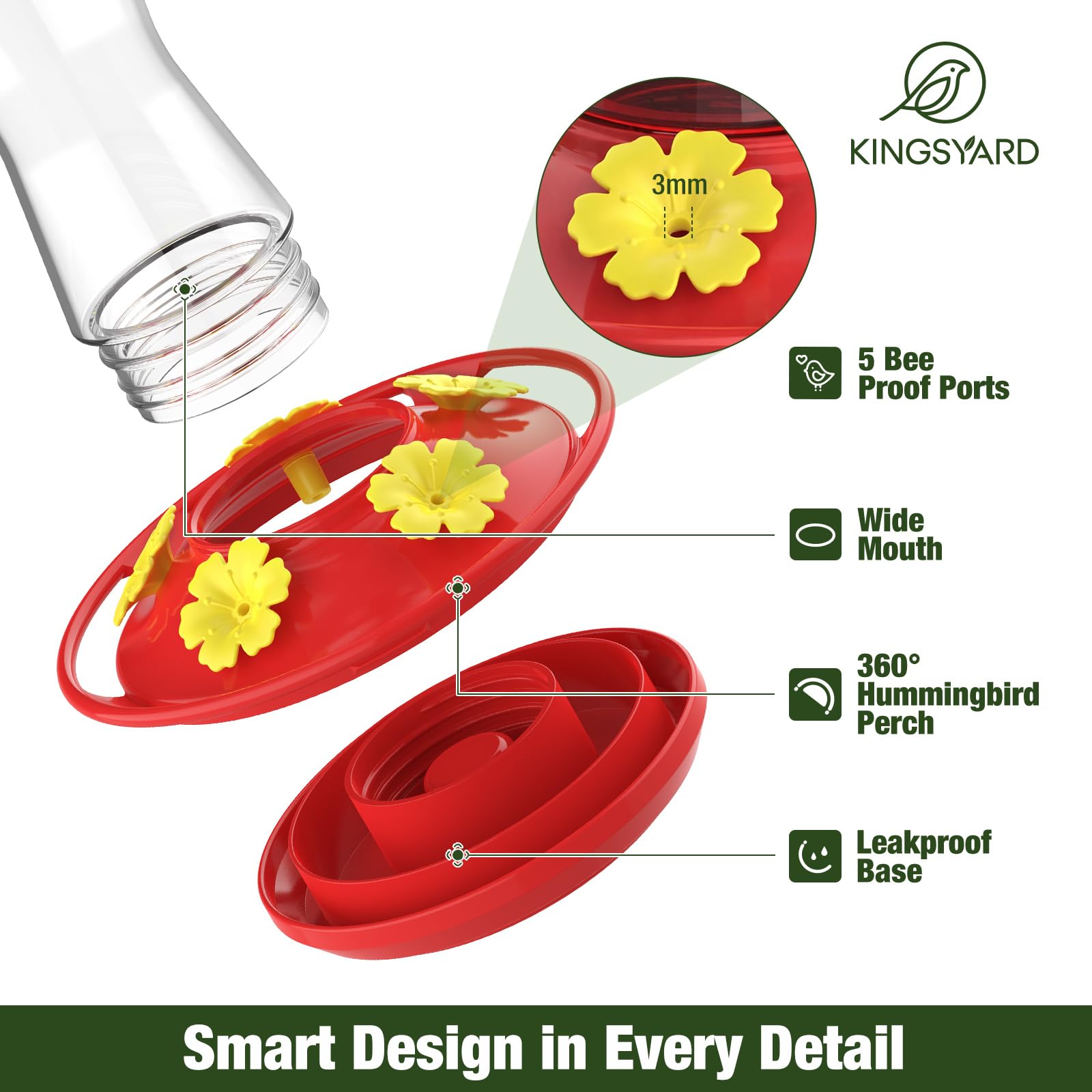 KINGSYARD

3mm

5 Bee Proof Ports

Wide Mouth

360° Hummingbird Perch

Leakproof Base

Smart Design in Every Detail